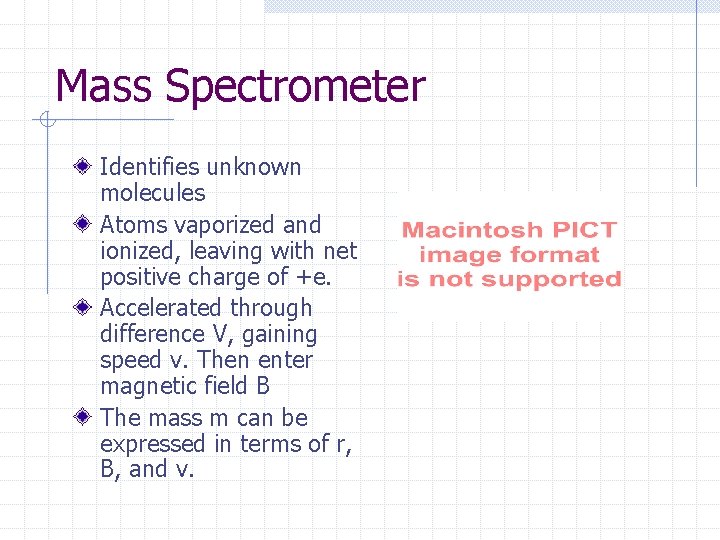 Mass Spectrometer

Identifies unknown molecules

Atoms vaporized and ionized, leaving with net positive charge of +e.

Accelerated through difference V, gaining speed v. Then enter magnetic field B

The mass m can be expressed in terms of r, B, and v.

Macintosh PICT image format is not supported